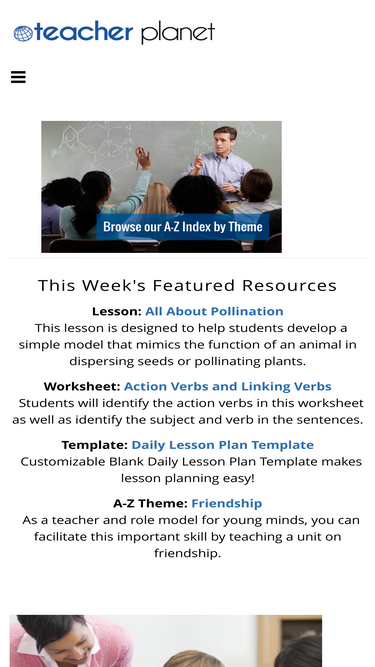 teacher planet

Browse our A-Z Index by Theme

This Week's Featured Resources

Lesson: All About Pollination
This lesson is designed to help students develop a simple model that mimics the function of an animal in dispersing seeds or pollinating plants.

Worksheet: Action Verbs and Linking Verbs
Students will identify the action verbs in this worksheet as well as identify the subject and verb in the sentences.

Template: Daily Lesson Plan Template
Customizable Blank Daily Lesson Plan Template makes lesson planning easy!

A-Z Theme: Friendship
As a teacher and role model for young minds, you can facilitate this important skill by teaching a unit on friendship.